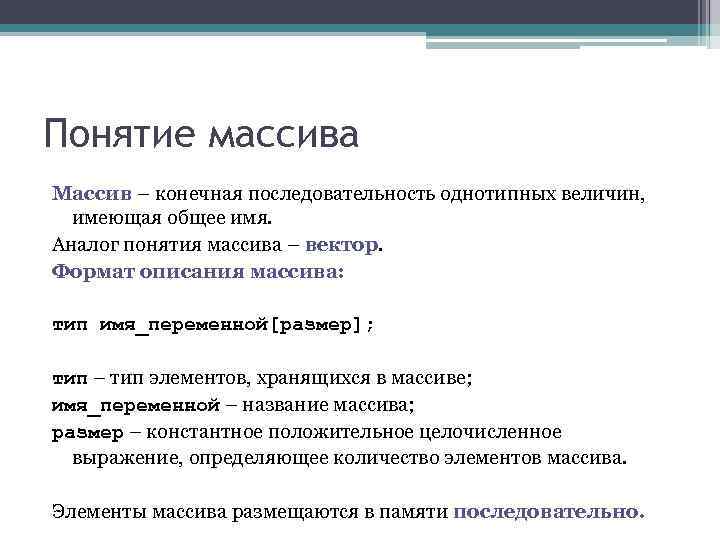 Понятие массива

Массив – конечная последовательность однотипных величин, имеющая общее имя.

Аналог понятия массива – вектор.

Формат описания массива:

тип имя_переменной[размер];

тип – тип элементов, хранящихся в массиве;

имя_переменной – название массива;

размер – константное положительное целочисленное выражение, определяющее количество элементов массива.

Элементы массива размещаются в памяти последовательно.